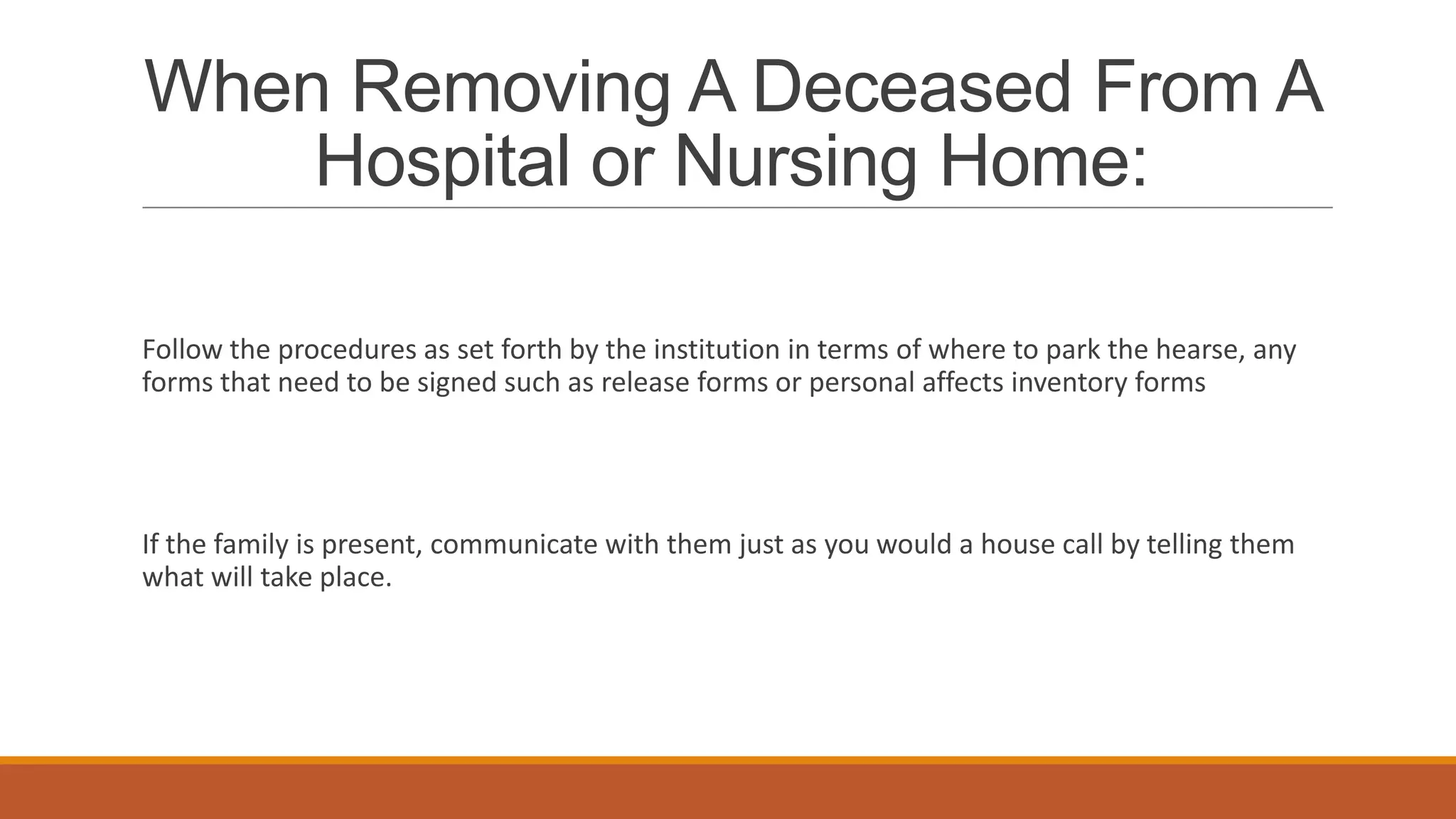 When Removing A Deceased From A Hospital or Nursing Home:

Follow the procedures as set forth by the institution in terms of where to park the hearse, any forms that need to be signed such as release forms or personal affects inventory forms

If the family is present, communicate with them just as you would a house call by telling them what will take place.